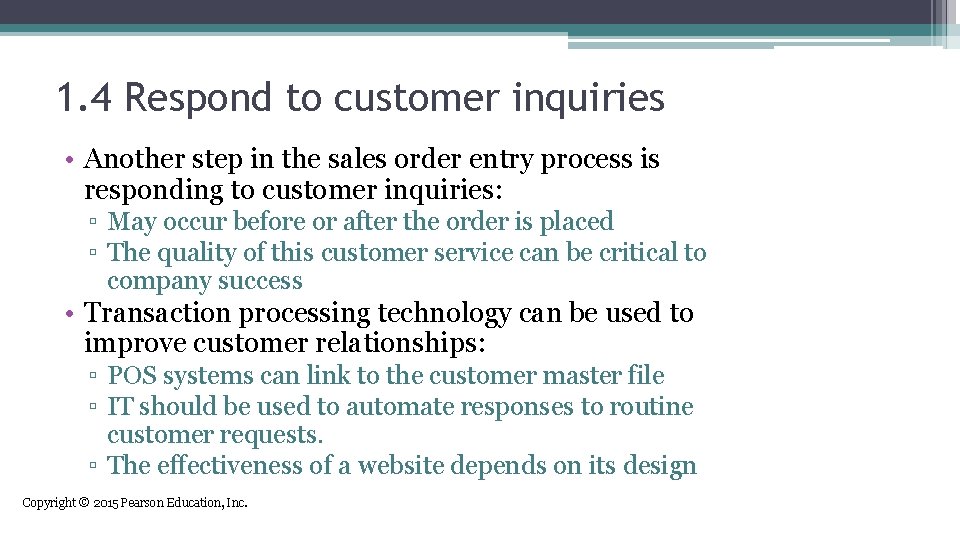 1.4 Respond to customer inquiries

• Another step in the sales order entry process is responding to customer inquiries:
▫ May occur before or after the order is placed
▫ The quality of this customer service can be critical to company success

• Transaction processing technology can be used to improve customer relationships:
▫ POS systems can link to the customer master file
▫ IT should be used to automate responses to routine customer requests.
▫ The effectiveness of a website depends on its design

Copyright © 2015 Pearson Education, Inc.